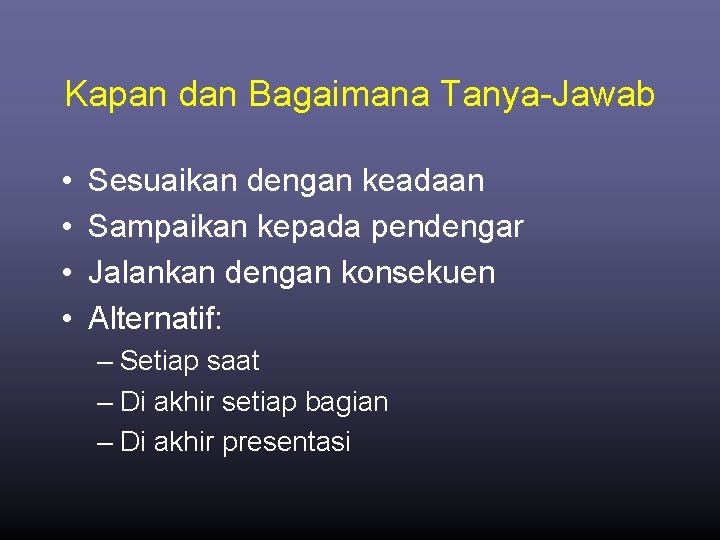 Kapan dan Bagaimana Tanya-Jawab

• Sesuaikan dengan keadaan
• Sampaikan kepada pendengar
• Jalankan dengan konsekuen
• Alternatif:
– Setiap saat
– Di akhir setiap bagian
– Di akhir presentasi